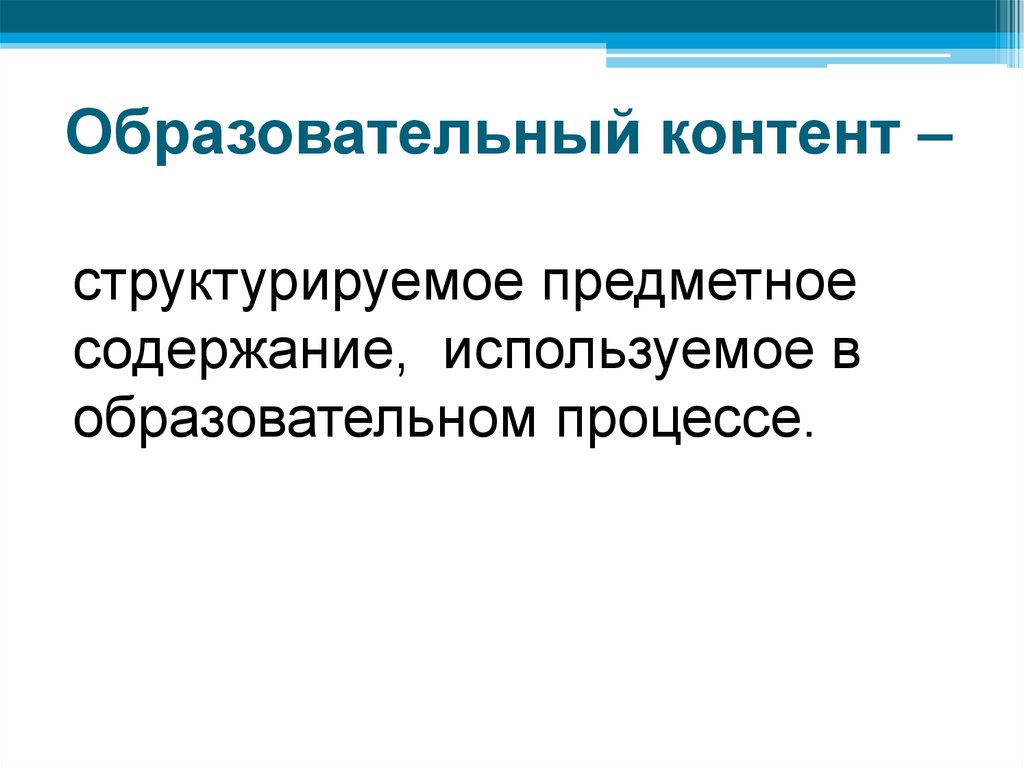 Образовательный контент –

структурируемое предметное содержание,  используемое в образовательном процессе.